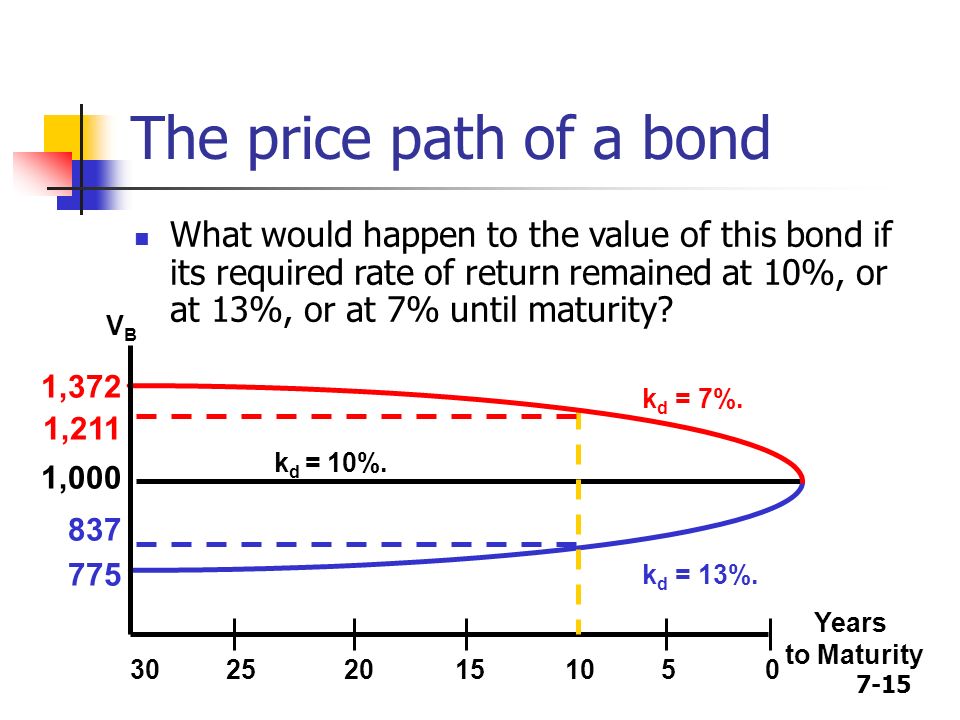 The price path of a bond

What would happen to the value of this bond if its required rate of return remained at 10%, or at 13%, or at 7% until maturity?

$V_B$

1,372
1,211
1,000
837
775

$k_d$ = 7%.
$k_d$ = 10%.
$k_d$ = 13%.

30 25 20 15 10 5 0

Years to Maturity

7-15